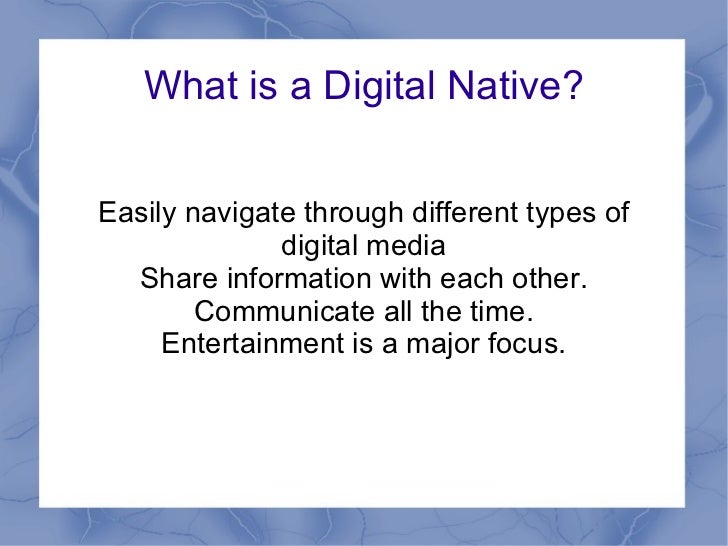 What is a Digital Native?

Easily navigate through different types of digital media
Share information with each other.
Communicate all the time.
Entertainment is a major focus.